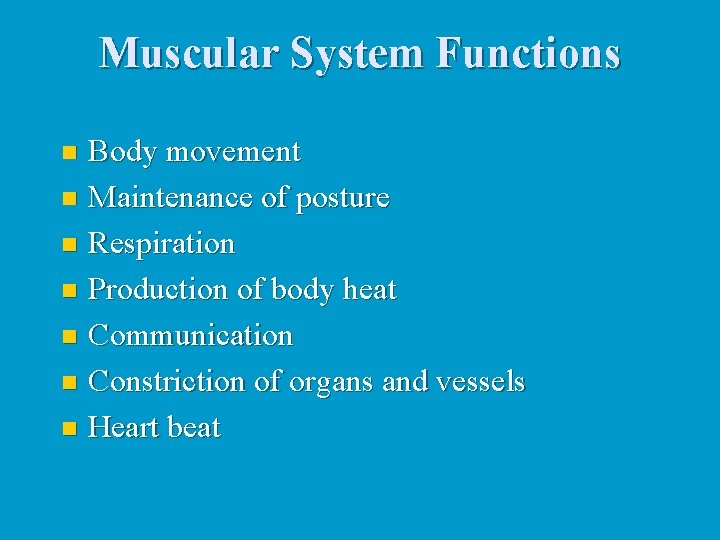 Muscular System Functions

- Body movement
- Maintenance of posture
- Respiration
- Production of body heat
- Communication
- Constriction of organs and vessels
- Heart beat